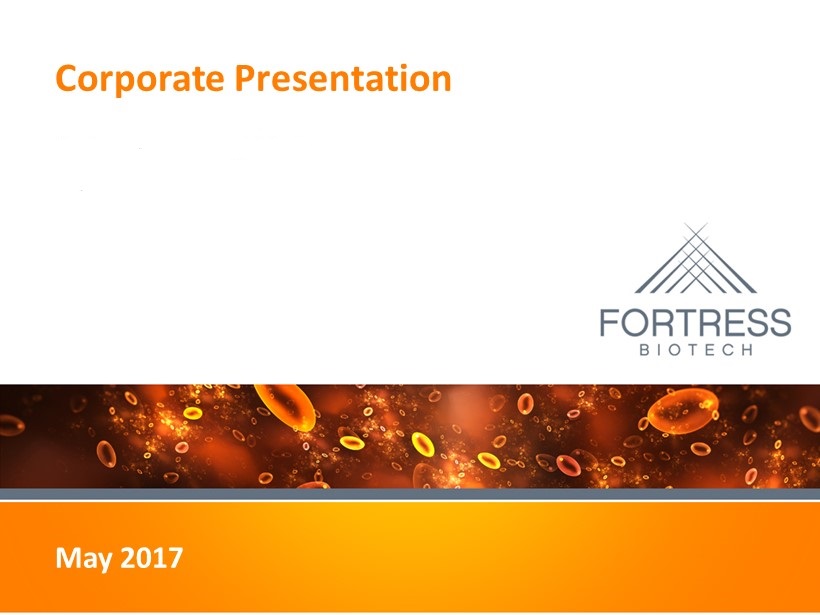 Corporate Presentation

FORTRESS
BIOTECH

May 2017